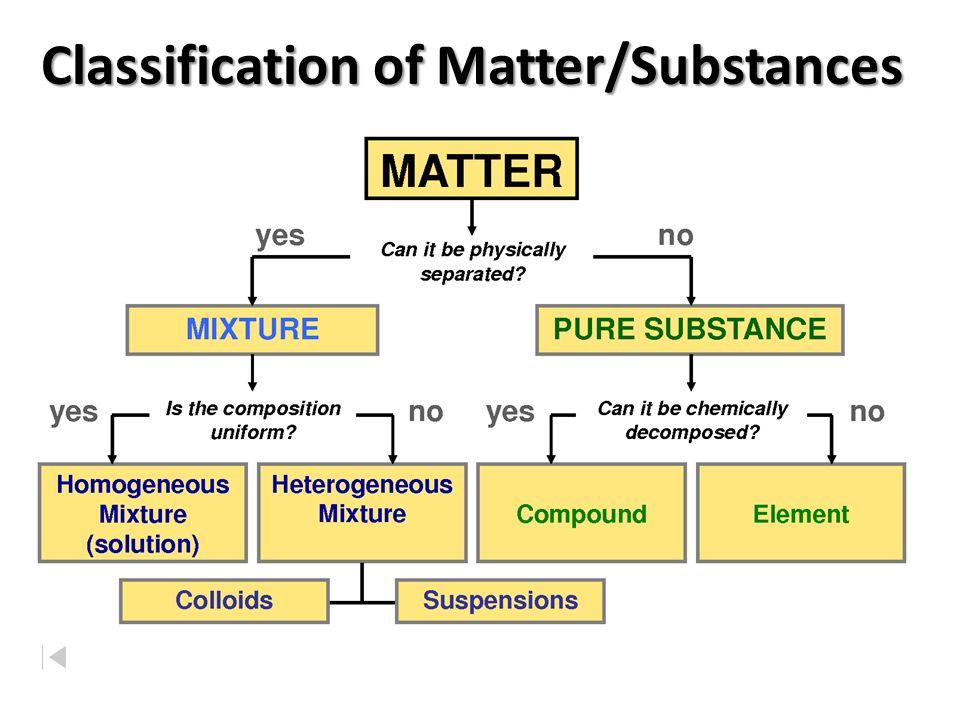 Classification of Matter/Substances

MATTER

yes

Can it be physically separated?

no

MIXTURE

PURE SUBSTANCE

yes

Is the composition uniform?

no

yes

Can it be chemically decomposed?

no

Homogeneous Mixture (solution)

Heterogeneous Mixture

Compound

Element

Colloids

Suspensions